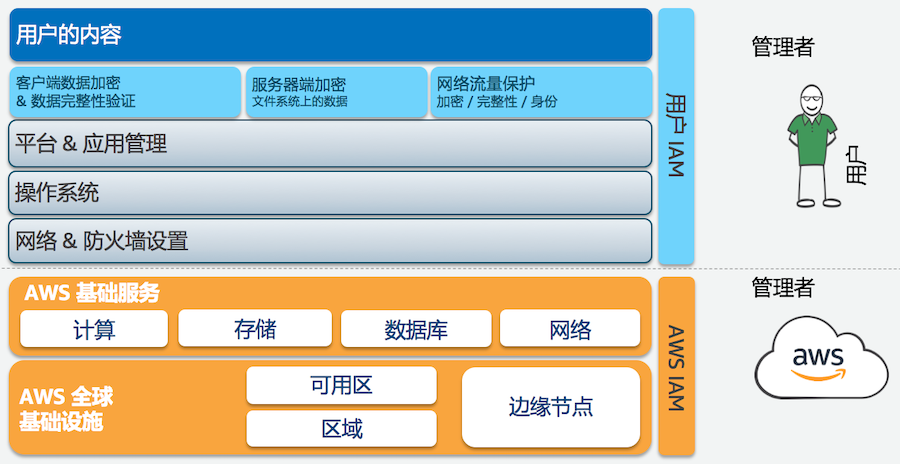 用户的内容

客户端数据加密
& 数据完整性验证

服务器端加密
文件系统上的数据

网络流量保护
加密 / 完整性 / 身份

平台 & 应用管理

操作系统

网络 & 防火墙设置

用户 IAM

管理者

用户

AWS 基础服务

计算

存储

数据库

网络

AWS 全球
基础设施

可用区

区域

边缘节点

AWS IAM

管理者

aws